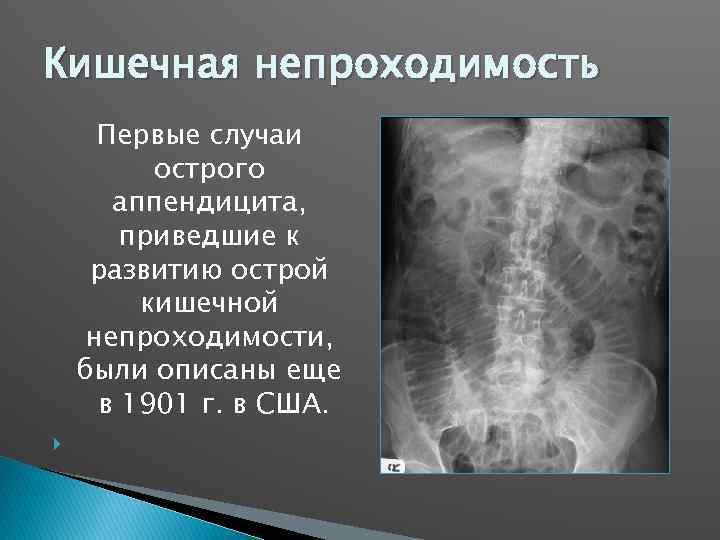 Кишечная непроходимость

Первые случаи острого аппендицита, приведшие к развитию острой кишечной непроходимости, были описаны еще в 1901 г. в США.